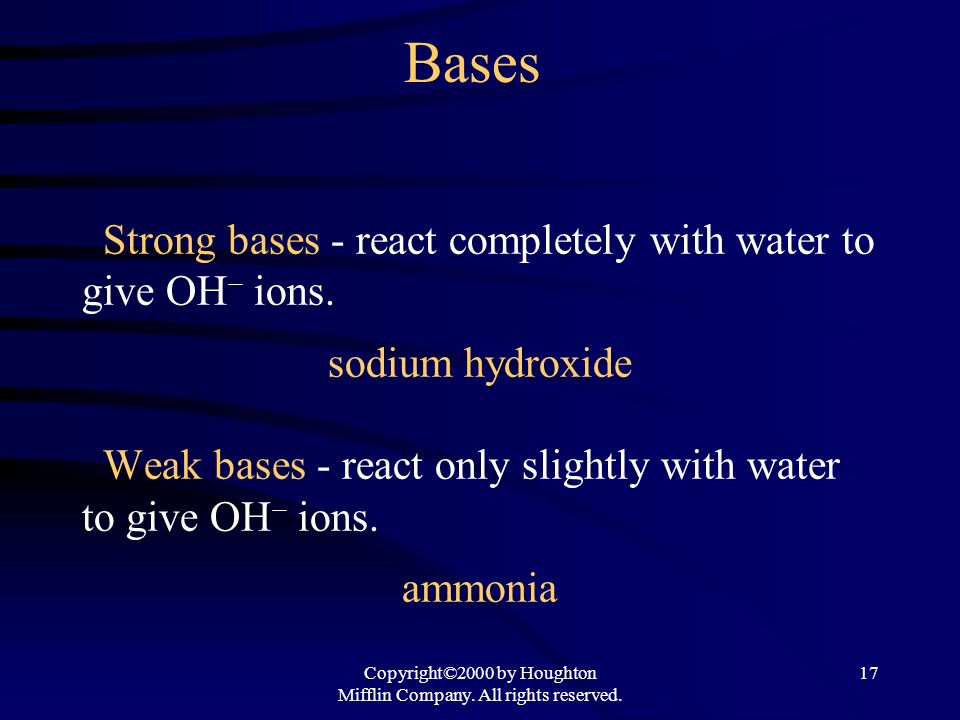 Bases

Strong bases - react completely with water to give $OH^-$ ions.

sodium hydroxide

Weak bases - react only slightly with water to give $OH^-$ ions.

ammonia

Copyright©2000 by Houghton Mifflin Company. All rights reserved.

17